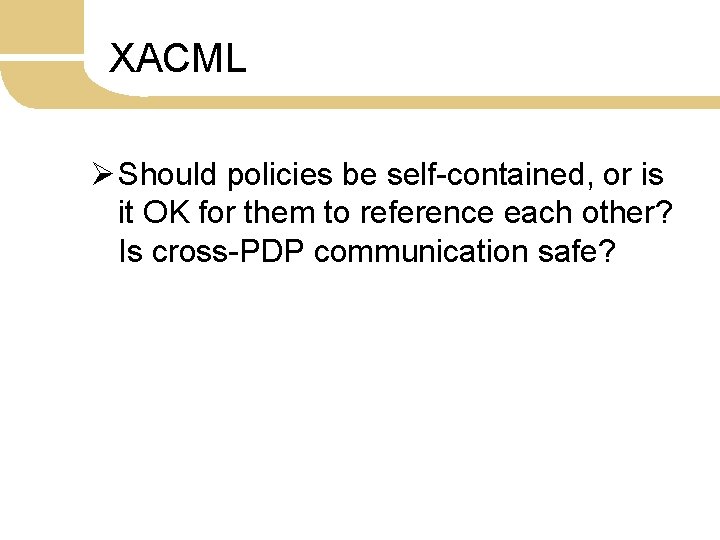 XACML

➢ Should policies be self-contained, or is it OK for them to reference each other? Is cross-PDP communication safe?